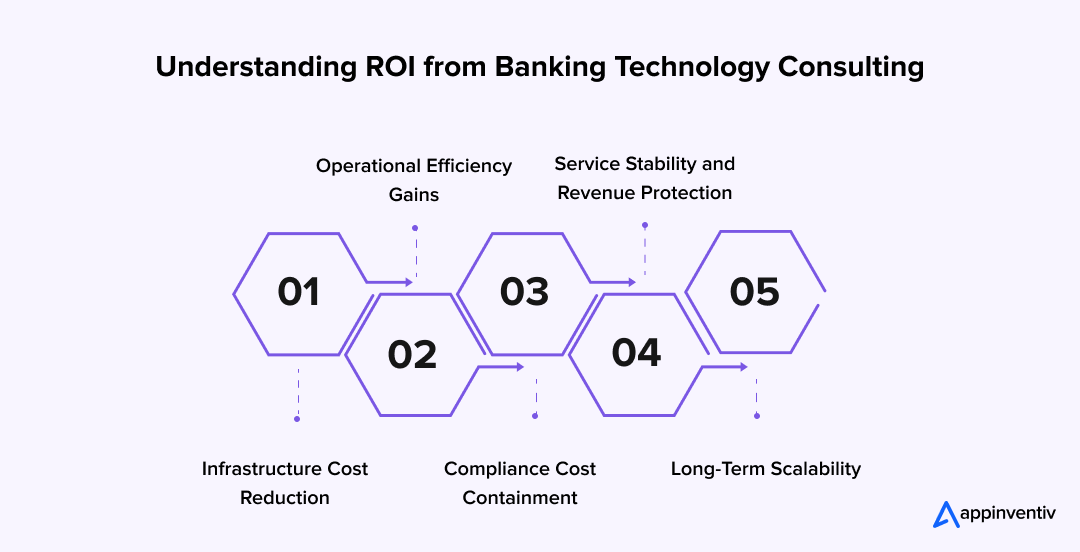 Understanding ROI from Banking Technology Consulting

Operational Efficiency Gains

Service Stability and Revenue Protection

01

02

03

04

05

Infrastructure Cost Reduction

Compliance Cost Containment

Long-Term Scalability

appinventiv